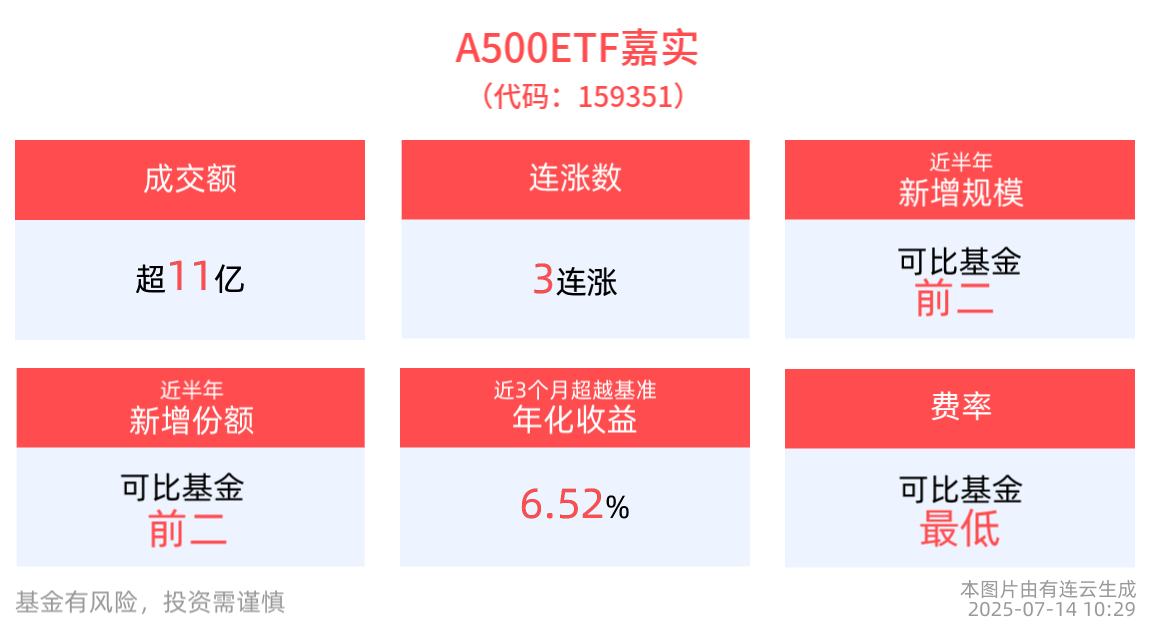 A500ETF嘉实
（代码：159351）

成交额
超11亿

连涨数
3连涨

近半年
新增规模
可比基金
前二

近半年
新增份额
可比基金
前二

近3个月超越基准
年化收益
6.52%

费率
可比基金
最低

基金有风险，投资需谨慎

本图片由有连云生成
2025-07-14 10:29